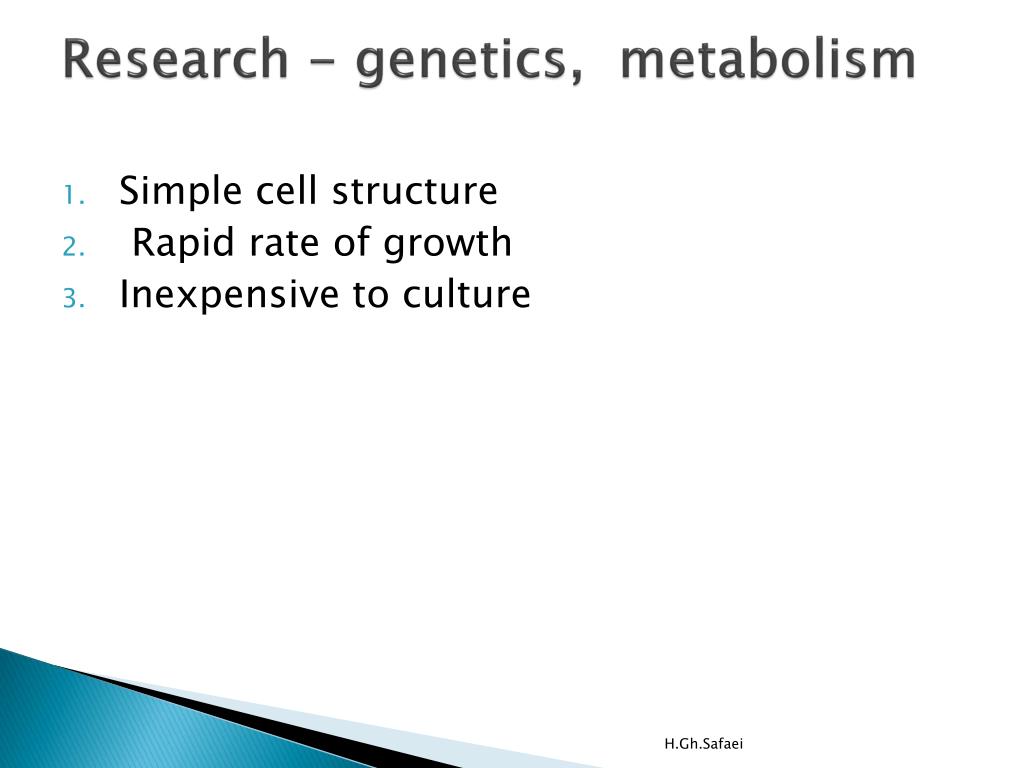 Research - genetics, metabolism

1. Simple cell structure
2. Rapid rate of growth
3. Inexpensive to culture

H.Gh.Safaei